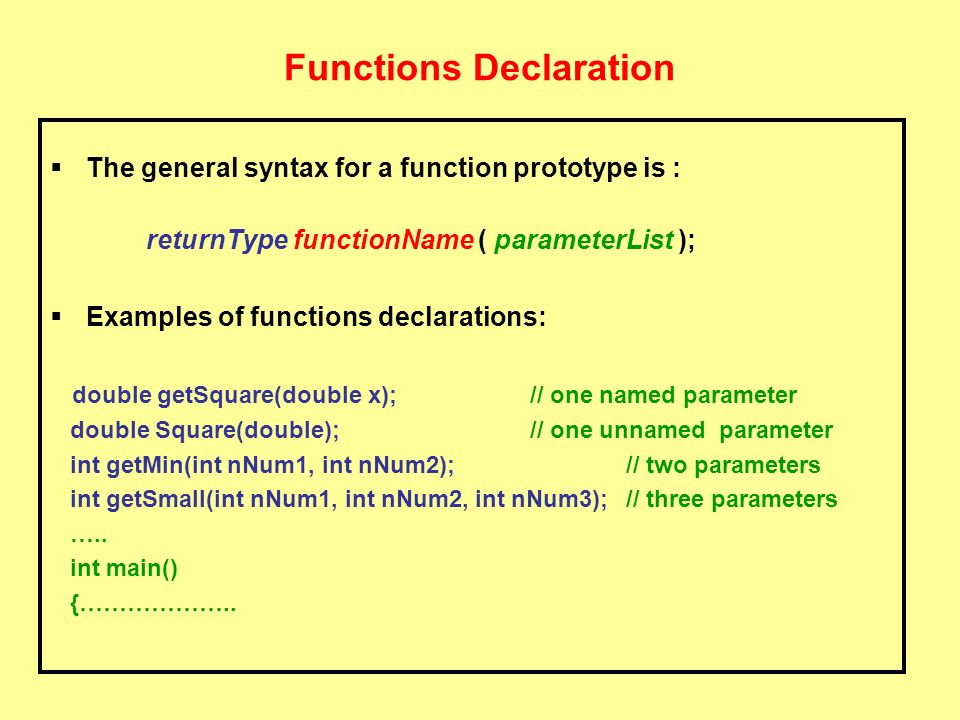 Functions Declaration

▪ The general syntax for a function prototype is :

returnType functionName ( parameterList );

▪ Examples of functions declarations:

double getSquare(double x); // one named parameter
double Square(double); // one unnamed parameter
int getMin(int nNum1, int nNum2); // two parameters
int getSmall(int nNum1, int nNum2, int nNum3); // three parameters
…..
int main()
{………………..